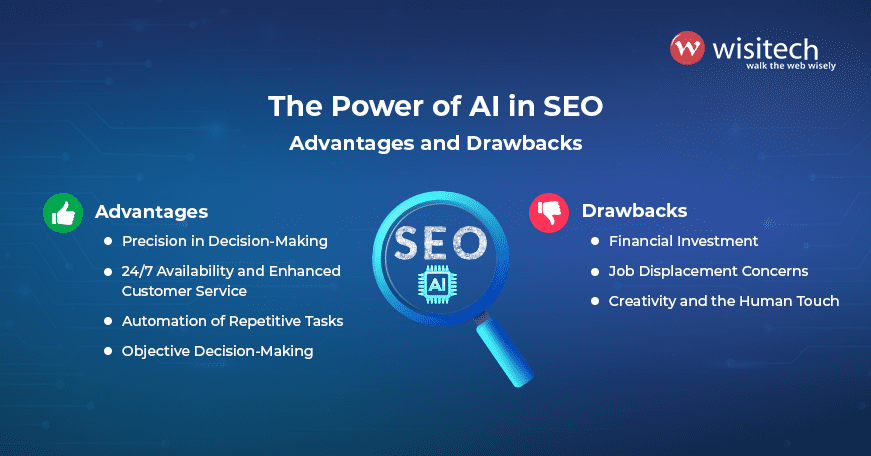 wisitech
walk the web wisely

The Power of AI in SEO
Advantages and Drawbacks

Advantages
- Precision in Decision-Making
- 24/7 Availability and Enhanced Customer Service
- Automation of Repetitive Tasks
- Objective Decision-Making

SEO
AI

Drawbacks
- Financial Investment
- Job Displacement Concerns
- Creativity and the Human Touch